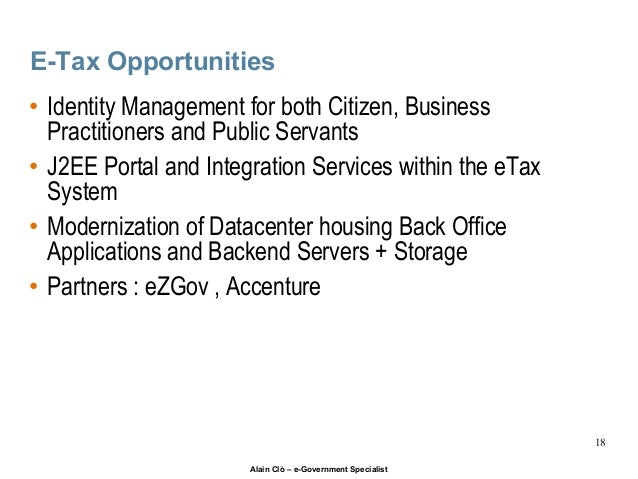 E-Tax Opportunities

• Identity Management for both Citizen, Business Practitioners and Public Servants
• J2EE Portal and Integration Services within the eTax System
• Modernization of Datacenter housing Back Office Applications and Backend Servers + Storage
• Partners : eZGov , Accenture

18

Alain Clò – e-Government Specialist